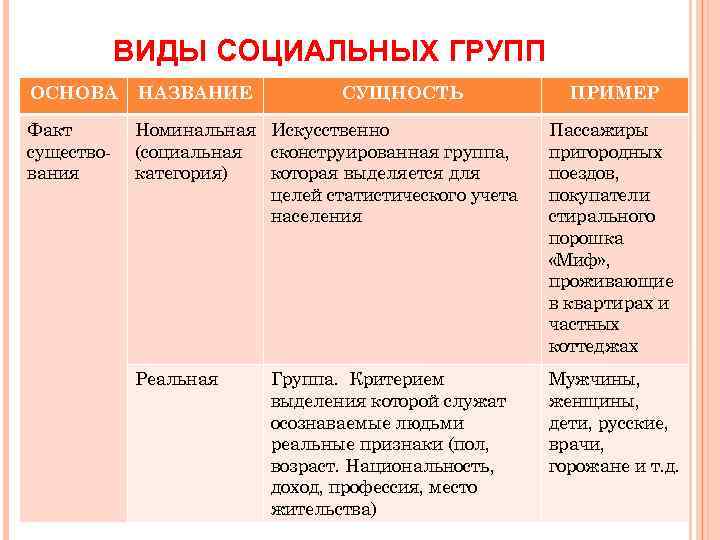 ВИДЫ СОЦИАЛЬНЫХ ГРУПП

| ОСНОВА | НАЗВАНИЕ | СУЩНОСТЬ | ПРИМЕР |
|---|---|---|---|
| Факт существования | Номинальная (социальная категория) | Искусственно сконструированная группа, которая выделяется для целей статистического учета населения | Пассажиры пригородных поездов, покупатели стирального порошка «Миф», проживающие в квартирах и частных коттеджах |
| | Реальная | Группа. Критерием выделения которой служат осознаваемые людьми реальные признаки (пол, возраст. Национальность, доход, профессия, место жительства) | Мужчины, женщины, дети, русские, врачи, горожане и т.д. |